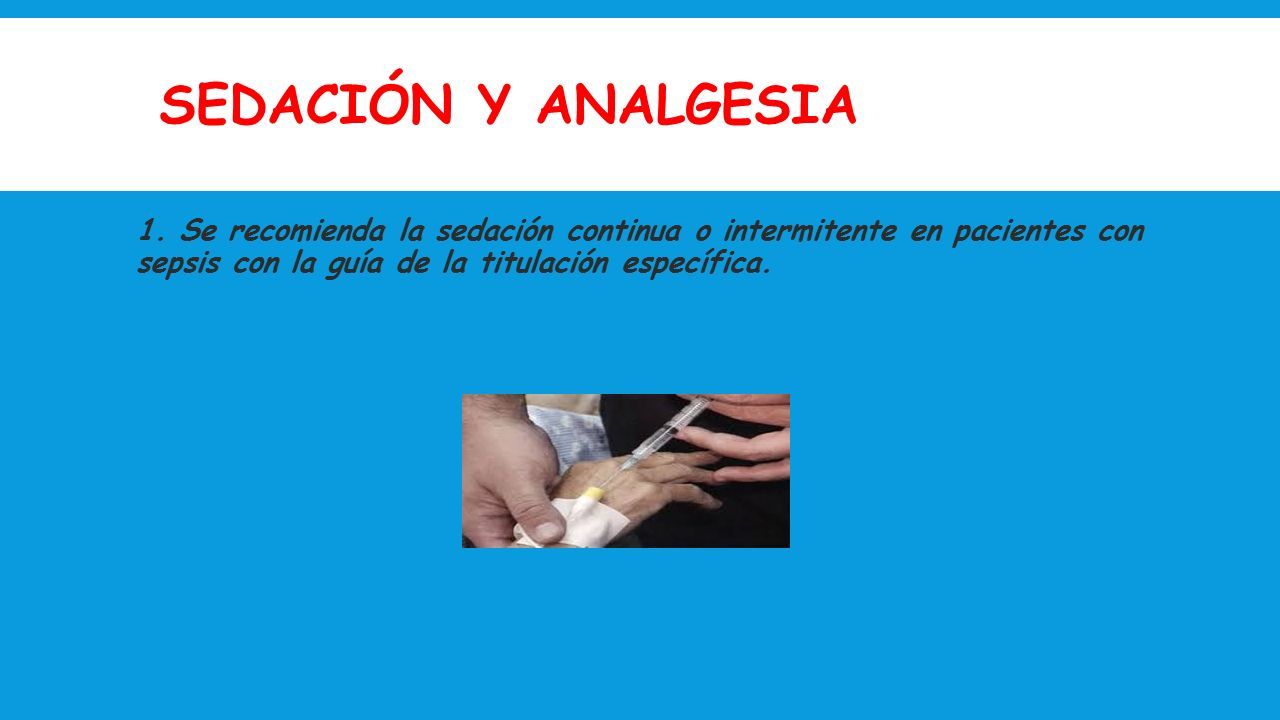 SEDACIÓN Y ANALGESIA

1. Se recomienda la sedación continua o intermitente en pacientes con sepsis con la guía de la titulación específica.